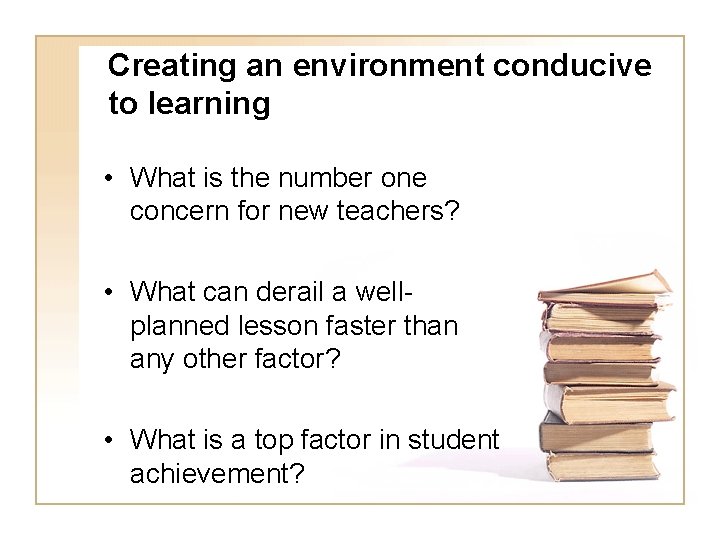 Creating an environment conducive to learning

• What is the number one concern for new teachers?

• What can derail a well-planned lesson faster than any other factor?

• What is a top factor in student achievement?